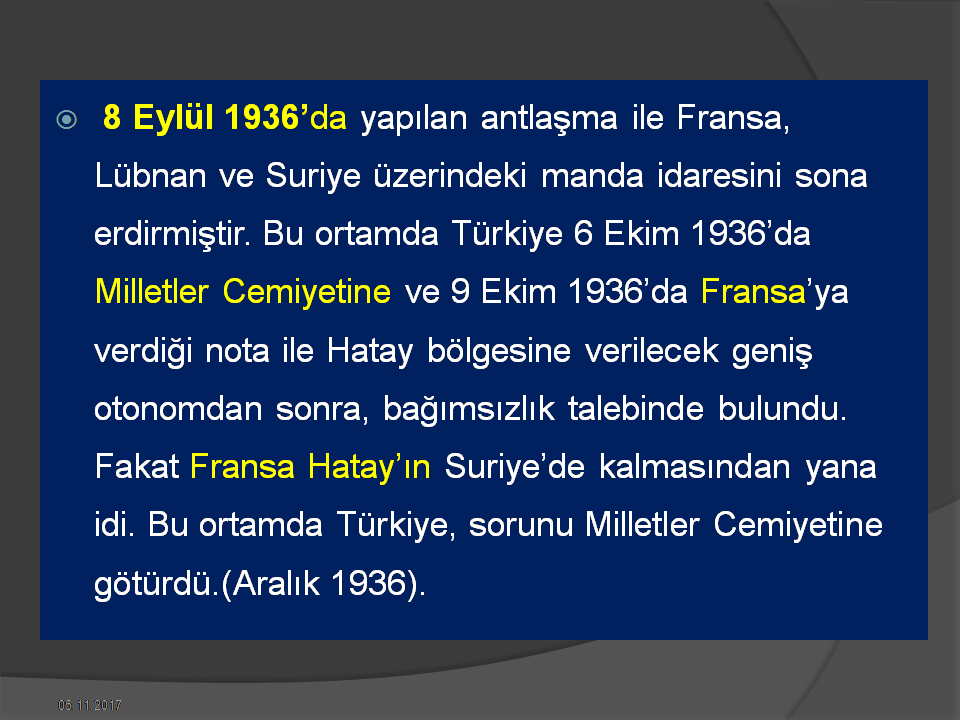 8 Eylül 1936'da yapılan antlaşma ile Fransa, Lübnan ve Suriye üzerindeki manda idaresini sona erdirmiştir. Bu ortamda Türkiye 6 Ekim 1936'da Milletler Cemiyetine ve 9 Ekim 1936'da Fransa'ya verdiği nota ile Hatay bölgesine verilecek geniş otonomdan sonra, bağımsızlık talebinde bulundu. Fakat Fransa Hatay'ın Suriye'de kalmasından yana idi. Bu ortamda Türkiye, sorunu Milletler Cemiyetine götürdü.(Aralık 1936).

05.11.2017